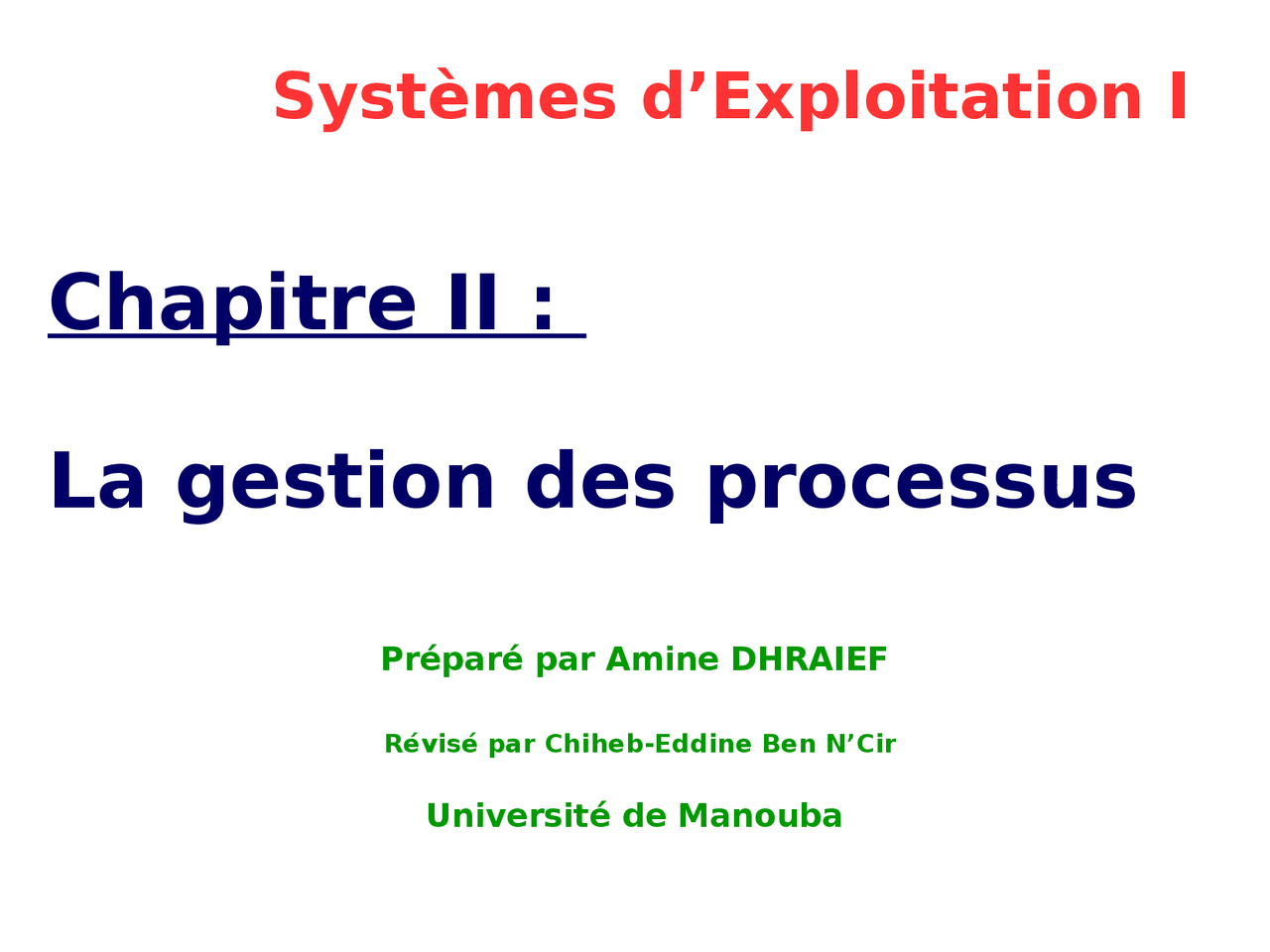 Systèmes d’Exploitation I

Chapitre II :

La gestion des processus

Préparé par Amine DHRAIEF

Révisé par Chiheb-Eddine Ben N’Cir

Université de Manouba